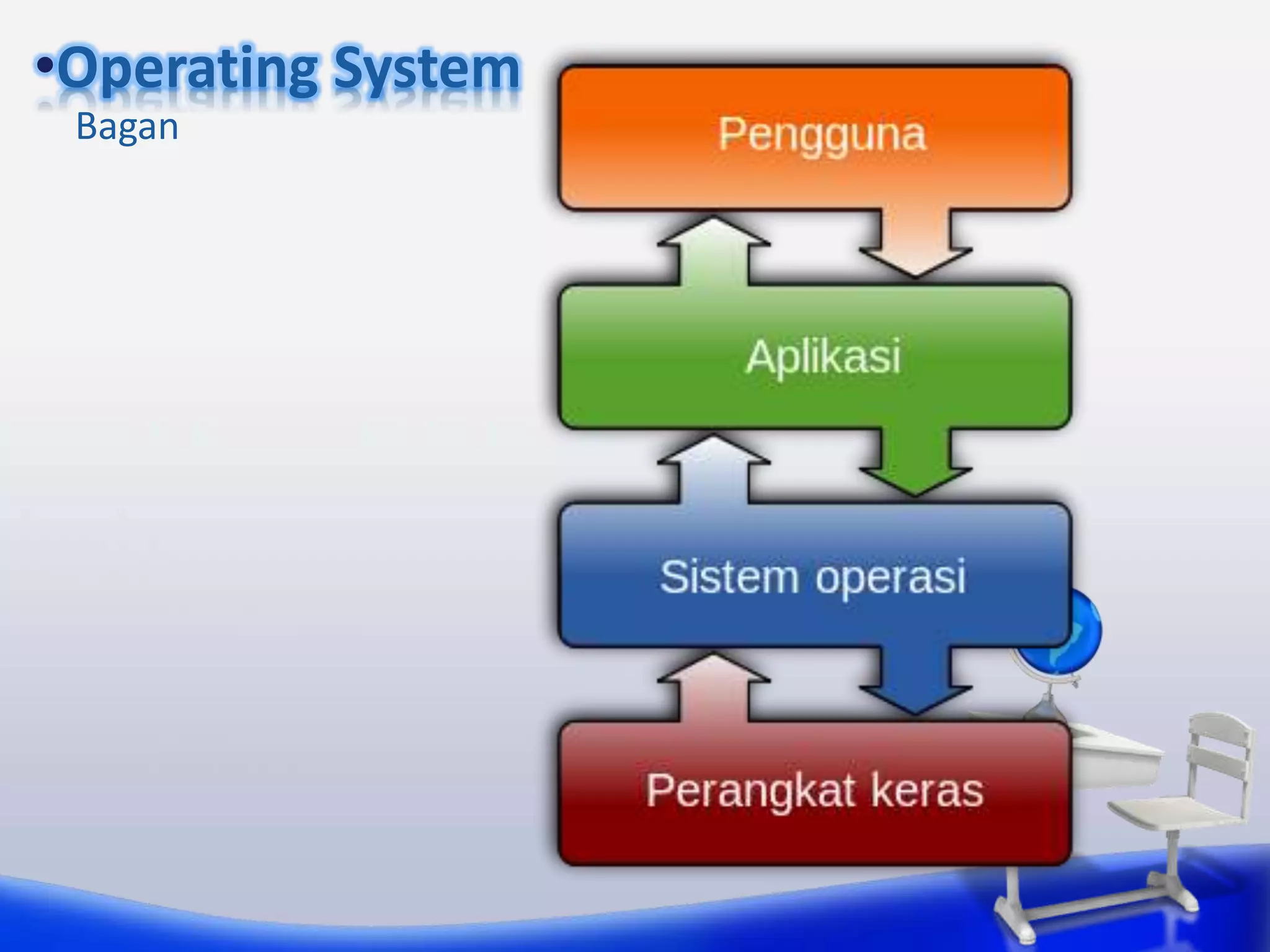 •Operating System
Bagan

Pengguna

Aplikasi

Sistem operasi

Perangkat keras